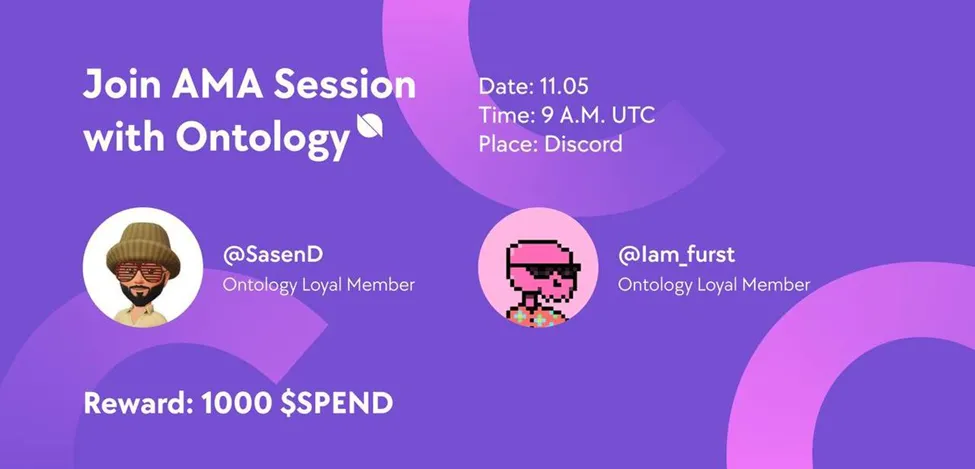 Join AMA Session with Ontology

Date: 11.05
Time: 9 A.M. UTC
Place: Discord

@SasenD
Ontology Loyal Member

@Iam_furst
Ontology Loyal Member

Reward: 1000 $SPEND